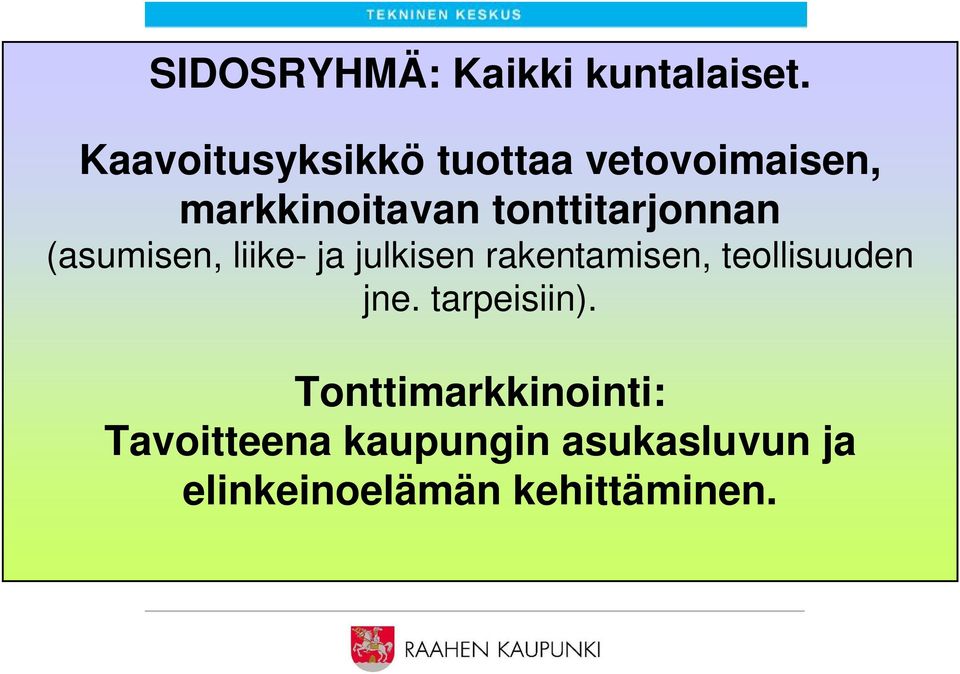 TEKNINEN KESKUS

SIDOSRYHMÄ: Kaikki kuntalaiset.

Kaavoitusyksikkö tuottaa vetovoimaisen, markkinoitavan tonttitarjonnan (asumisen, liike- ja julkisen rakentamisen, teollisuuden jne. tarpeisiin).

Tonttimarkkinointi: Tavoitteena kaupungin asukasluvun ja elinkeinoelämän kehittäminen.

RAAHEN KAUPUNKI